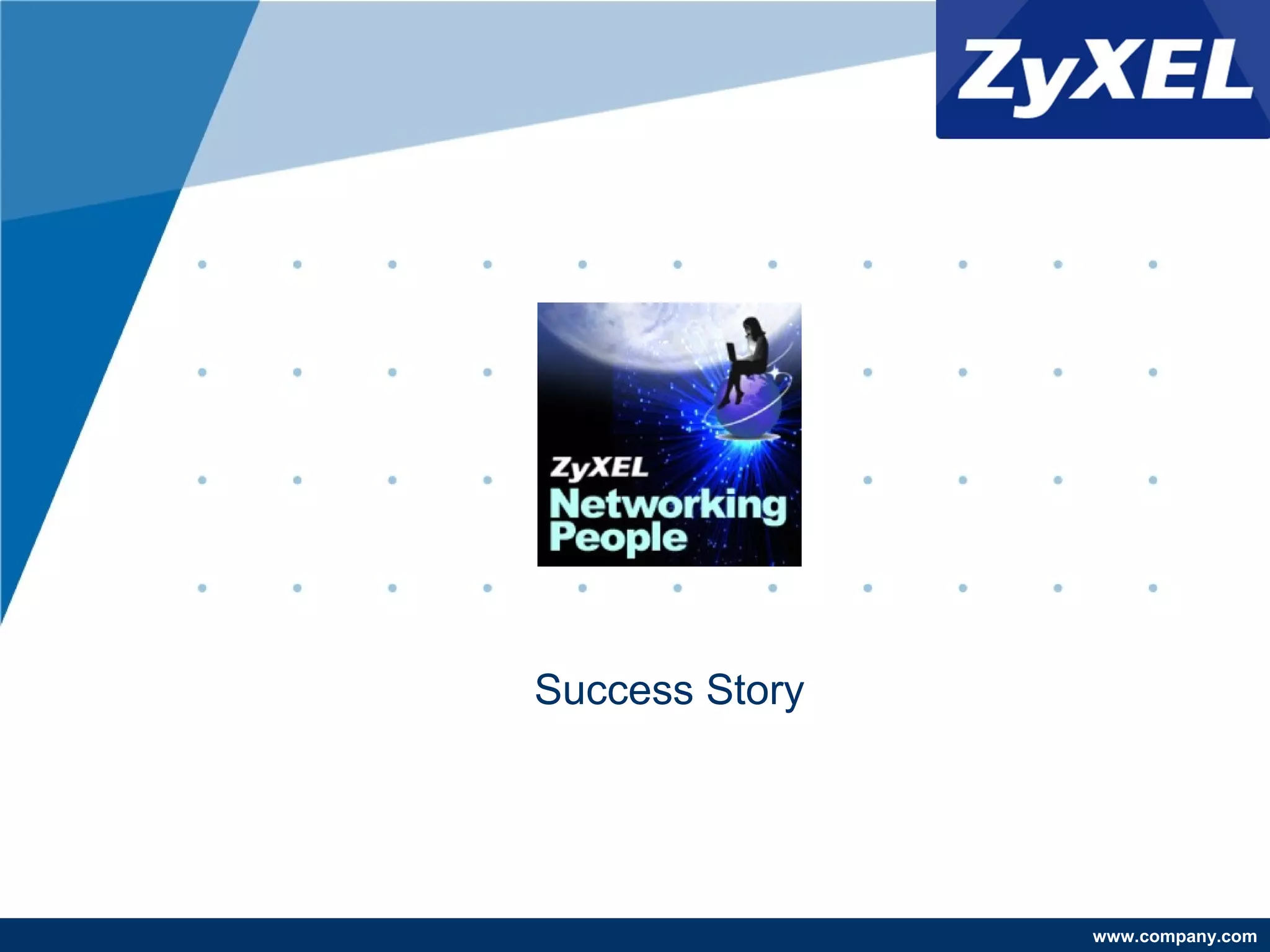 ZyXEL

ZyXEL
Networking
People

Success Story

www.company.com